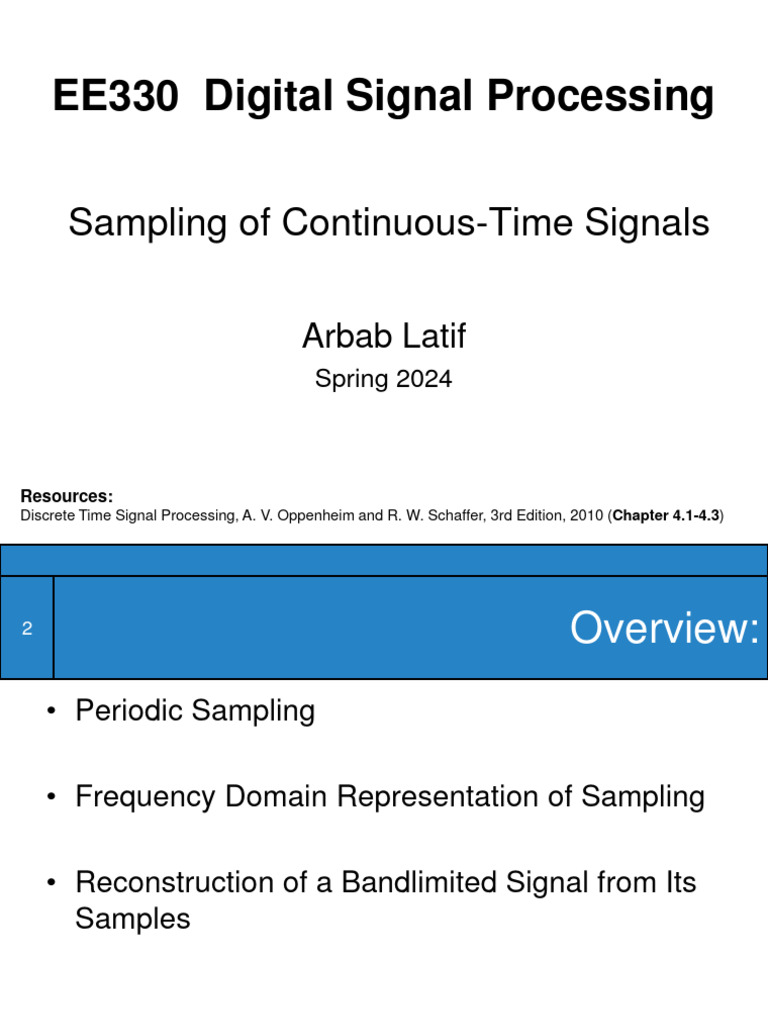 EE330 Digital Signal Processing

Sampling of Continuous-Time Signals

Arbab Latif

Spring 2024

Resources:
Discrete Time Signal Processing, A. V. Oppenheim and R. W. Schaffer, 3rd Edition, 2010 (Chapter 4.1-4.3)

2

Overview:

• Periodic Sampling

• Frequency Domain Representation of Sampling

• Reconstruction of a Bandlimited Signal from Its Samples